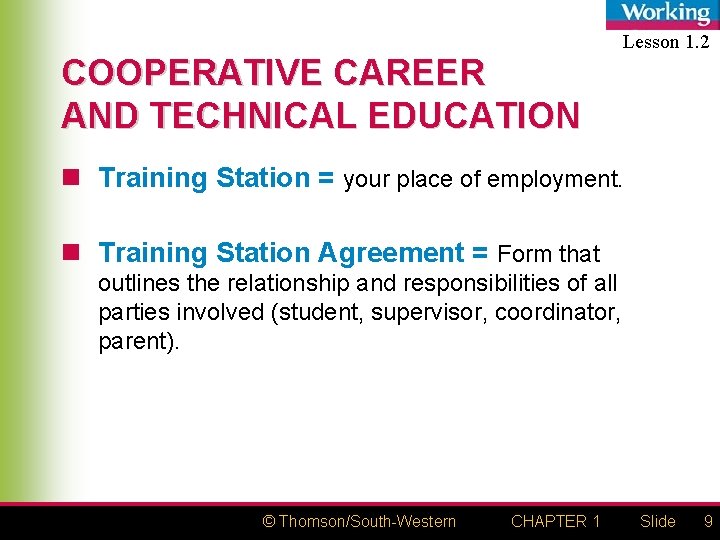 Working

Lesson 1.2

COOPERATIVE CAREER AND TECHNICAL EDUCATION

Training Station = your place of employment.

Training Station Agreement = Form that outlines the relationship and responsibilities of all parties involved (student, supervisor, coordinator, parent).

© Thomson/South-Western CHAPTER 1 Slide 9